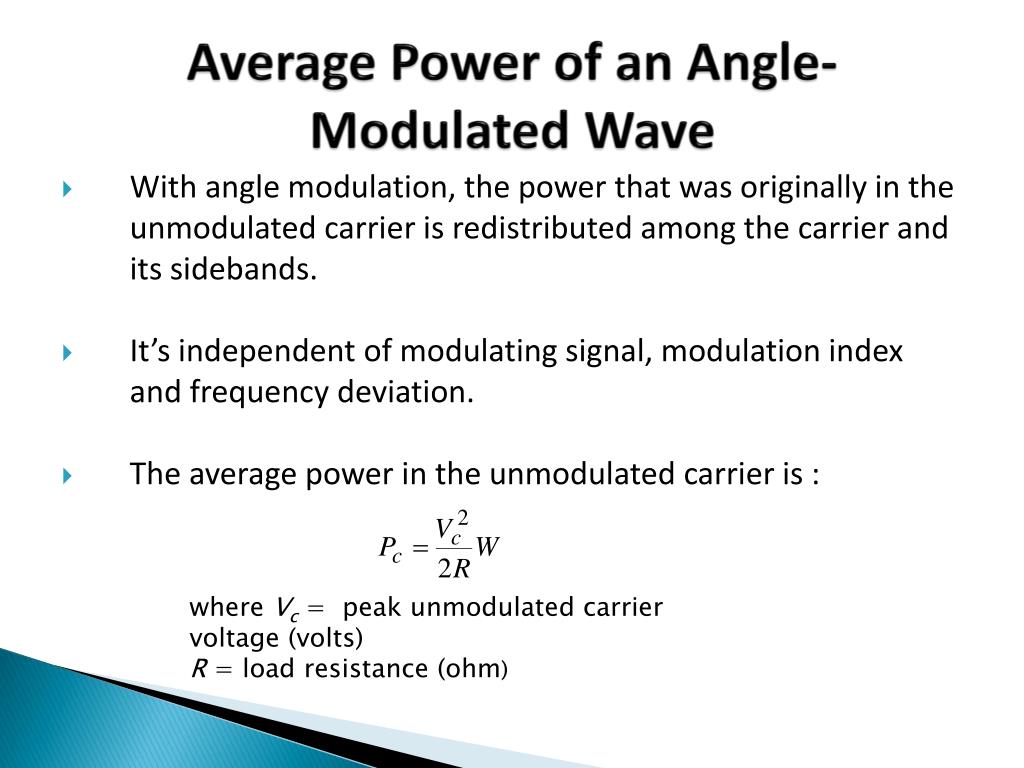 Average Power of an Angle-Modulated Wave

With angle modulation, the power that was originally in the unmodulated carrier is redistributed among the carrier and its sidebands.

It's independent of modulating signal, modulation index and frequency deviation.

The average power in the unmodulated carrier is :

$P_c = \frac{V_c^2}{2R} W$

where $V_c =$ peak unmodulated carrier voltage (volts)
$R =$ load resistance (ohm)